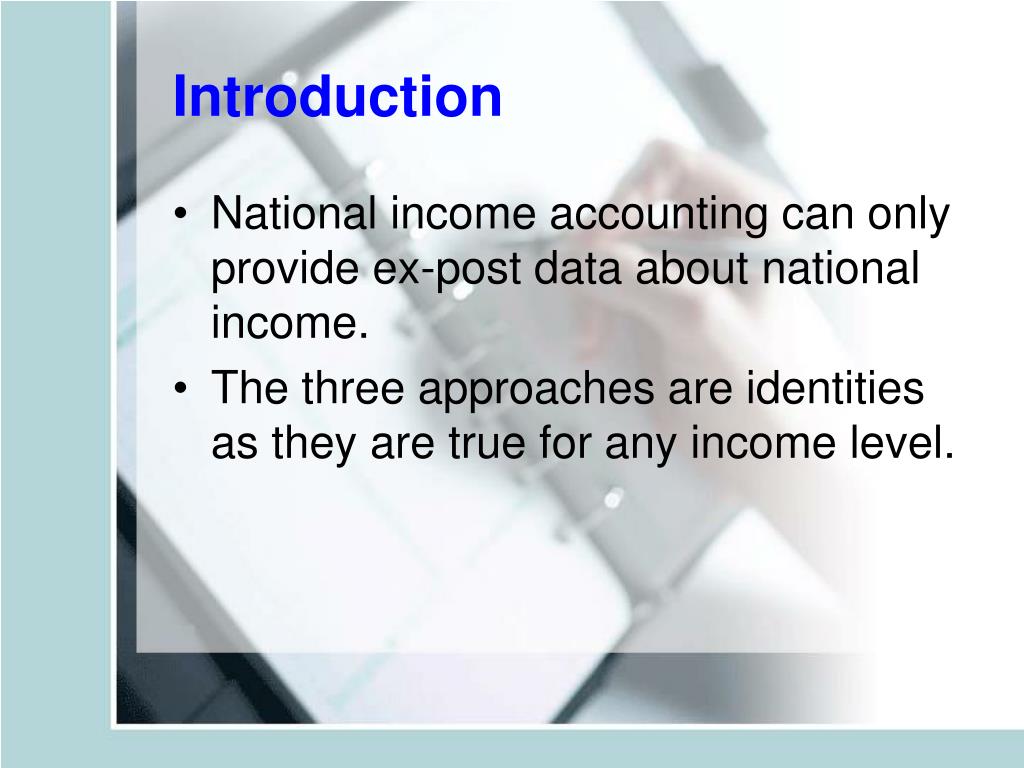 Introduction

• National income accounting can only provide ex-post data about national income.
• The three approaches are identities as they are true for any income level.